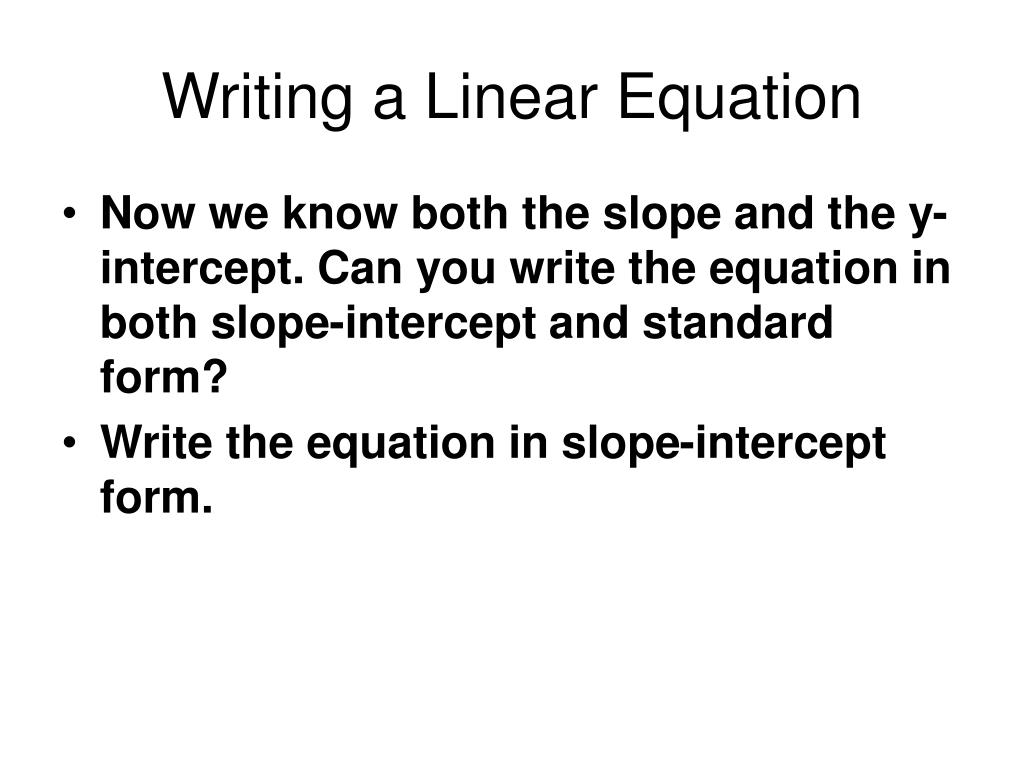 Writing a Linear Equation

• Now we know both the slope and the y-intercept. Can you write the equation in both slope-intercept and standard form?

• Write the equation in slope-intercept form.